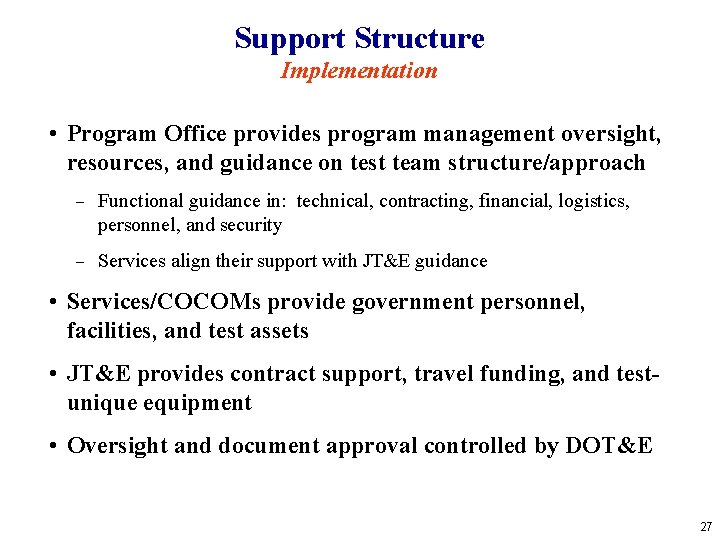 Support Structure
Implementation

• Program Office provides program management oversight, resources, and guidance on test team structure/approach

– Functional guidance in: technical, contracting, financial, logistics, personnel, and security

– Services align their support with JT&E guidance

• Services/COCOMs provide government personnel, facilities, and test assets

• JT&E provides contract support, travel funding, and test-unique equipment

• Oversight and document approval controlled by DOT&E

27